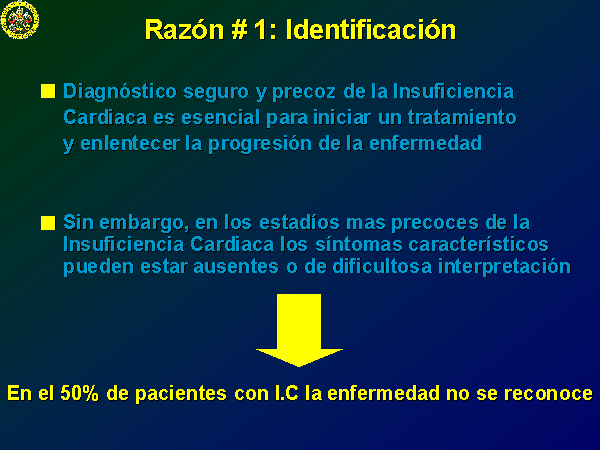 Razón # 1: Identificación

Diagnóstico seguro y precoz de la Insuficiencia Cardiaca es esencial para iniciar un tratamiento y enlentecer la progresión de la enfermedad

Sin embargo, en los estadíos mas precoces de la Insuficiencia Cardiaca los síntomas característicos pueden estar ausentes o de dificultosa interpretación

En el 50% de pacientes con I.C la enfermedad no se reconoce